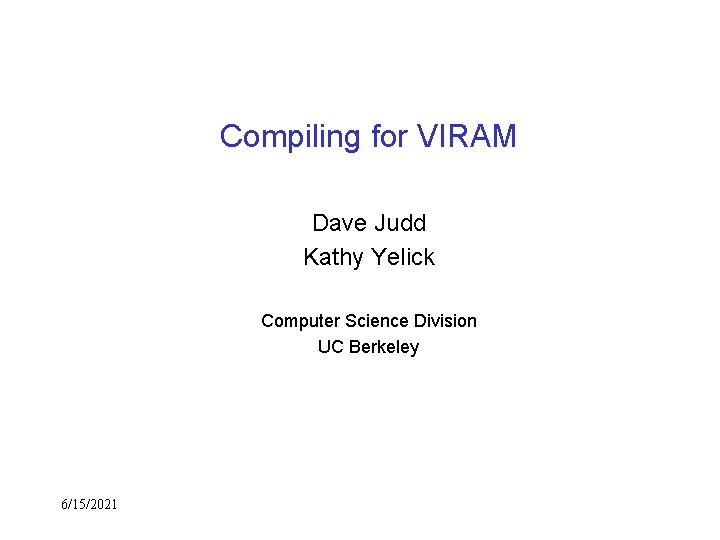 Compiling for VIRAM

Dave Judd
Kathy Yelick

Computer Science Division
UC Berkeley

6/15/2021